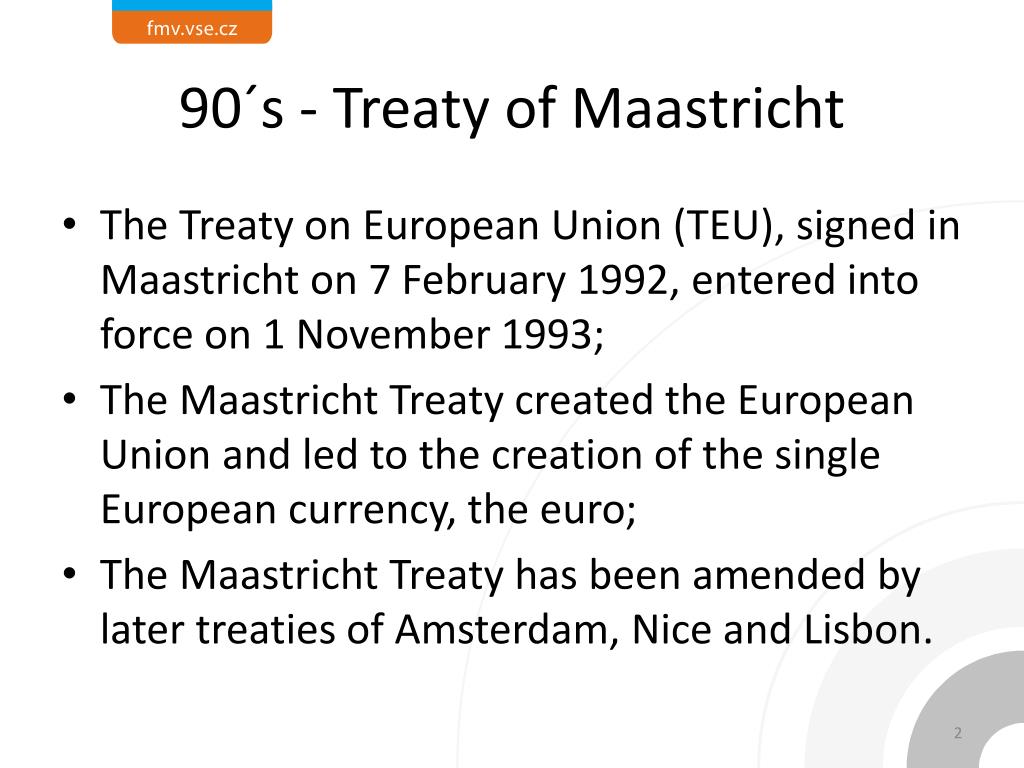 fmv.vse.cz

90´s - Treaty of Maastricht

• The Treaty on European Union (TEU), signed in Maastricht on 7 February 1992, entered into force on 1 November 1993;
• The Maastricht Treaty created the European Union and led to the creation of the single European currency, the euro;
• The Maastricht Treaty has been amended by later treaties of Amsterdam, Nice and Lisbon.

2